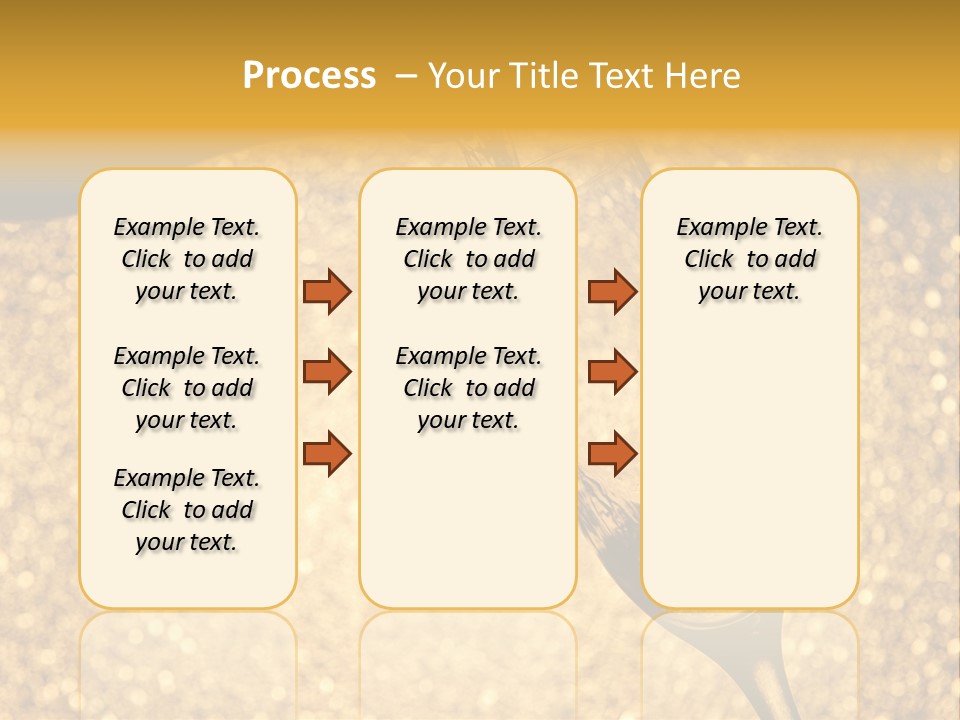 Process – Your Title Text Here

Example Text. Click to add your text.

Example Text. Click to add your text.

Example Text. Click to add your text.

Example Text. Click to add your text.

Example Text. Click to add your text.

Example Text. Click to add your text.